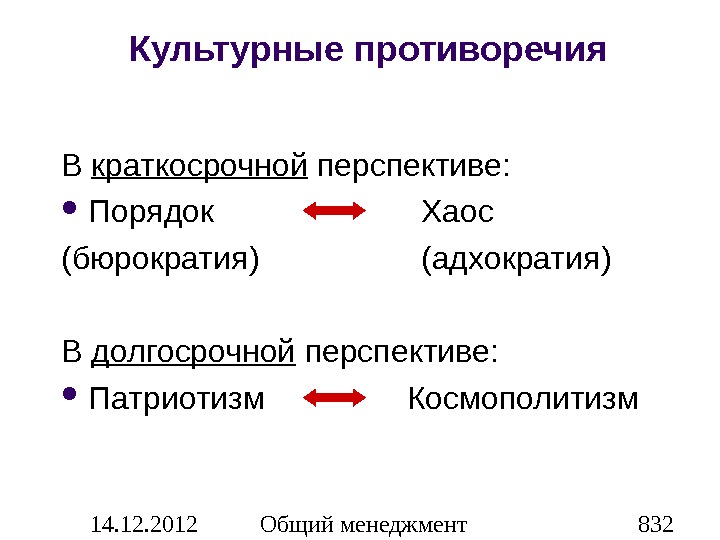 Культурные противоречия

В краткосрочной перспективе:

• Порядок ⟷ Хаос

(бюрократия) (адхократия)

В долгосрочной перспективе:

• Патриотизм ⟷ Космополитизм

14.12.2012 Общий менеджмент 832